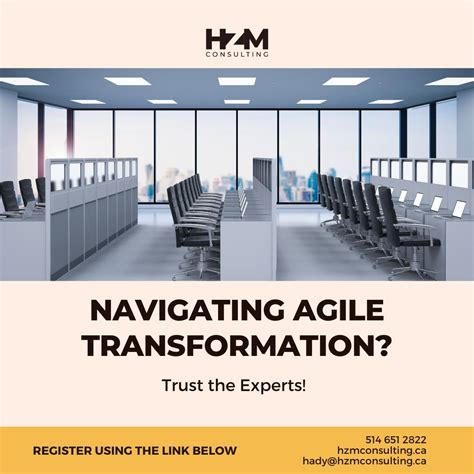 HZM
CONSULTING

NAVIGATING AGILE TRANSFORMATION?

Trust the Experts!

REGISTER USING THE LINK BELOW

514 651 2822
hzmconsulting.ca
hady@hzmconsulting.ca